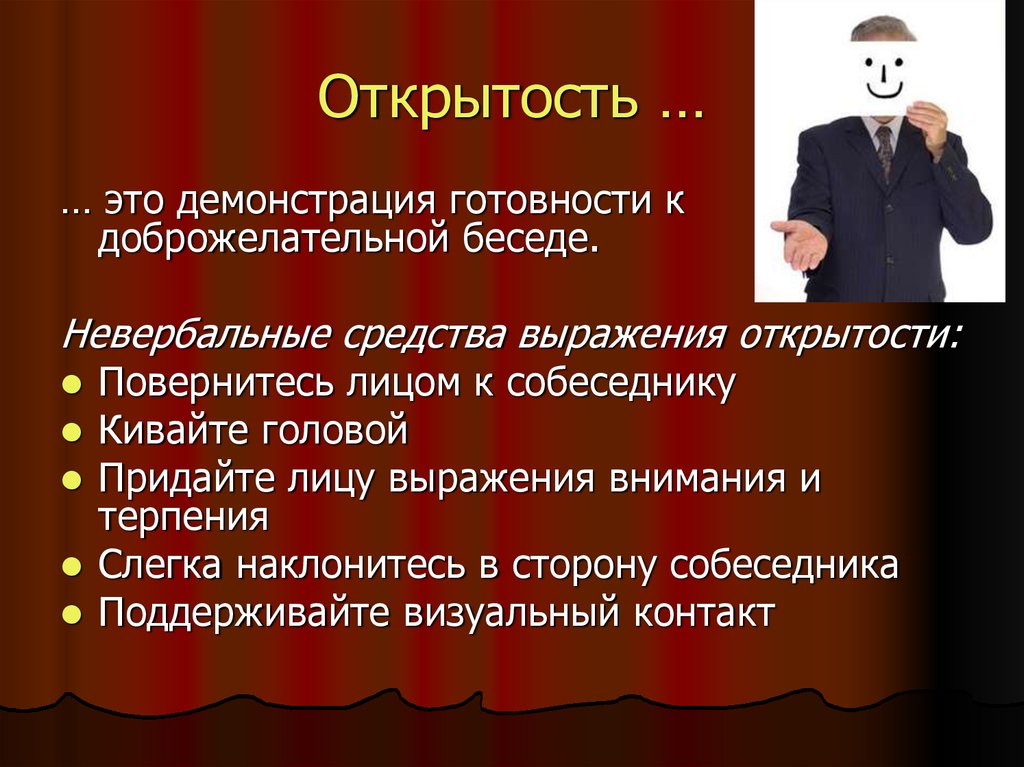 Открытость …

… это демонстрация готовности к доброжелательной беседе.

Невербальные средства выражения открытости:

- Повернитесь лицом к собеседнику
- Кивайте головой
- Придайте лицу выражения внимания и терпения
- Слегка наклонитесь в сторону собеседника
- Поддерживайте визуальный контакт